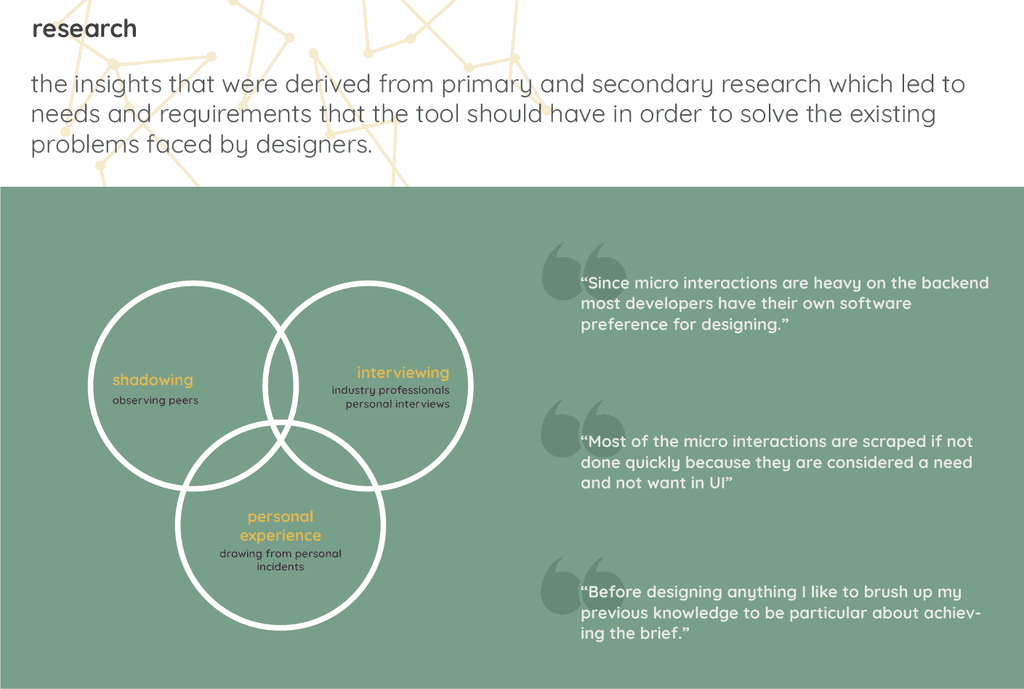 research

the insights that were derived from primary and secondary research which led to needs and requirements that the tool should have in order to solve the existing problems faced by designers.

shadowing
observing peers

interviewing
industry professionals
personal interviews

personal experience
drawing from personal incidents

“Since micro interactions are heavy on the backend most developers have their own software preference for designing.”

“Most of the micro interactions are scraped if not done quickly because they are considered a need and not want in UI”

“Before designing anything I like to brush up my previous knowledge to be particular about achieving the brief.”